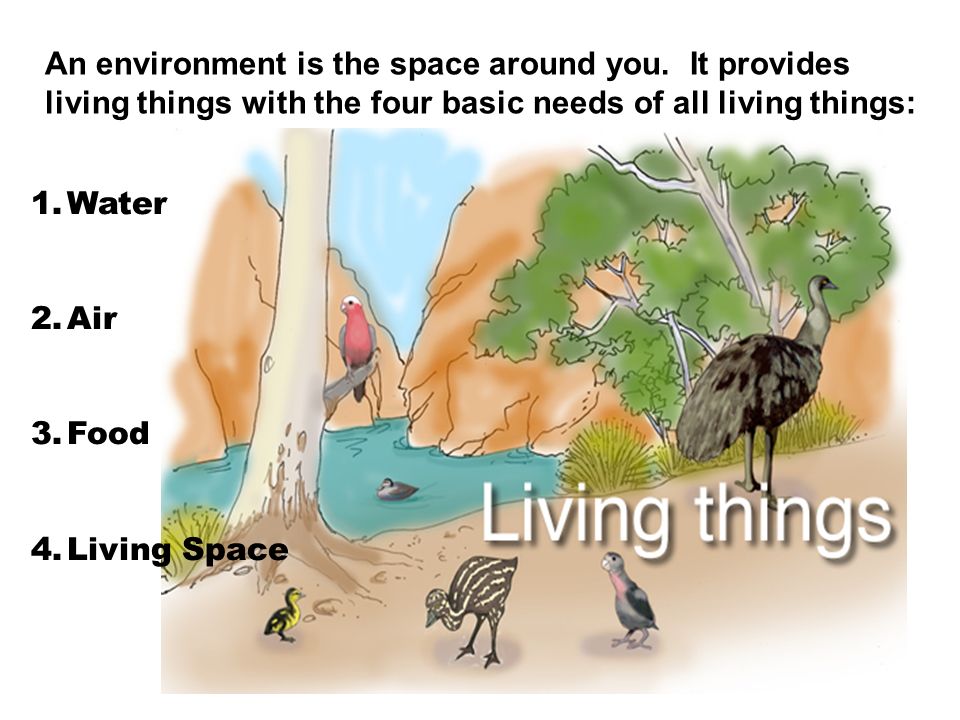 An environment is the space around you. It provides living things with the four basic needs of all living things:

1. Water

2. Air

3. Food

4. Living Space

Living things